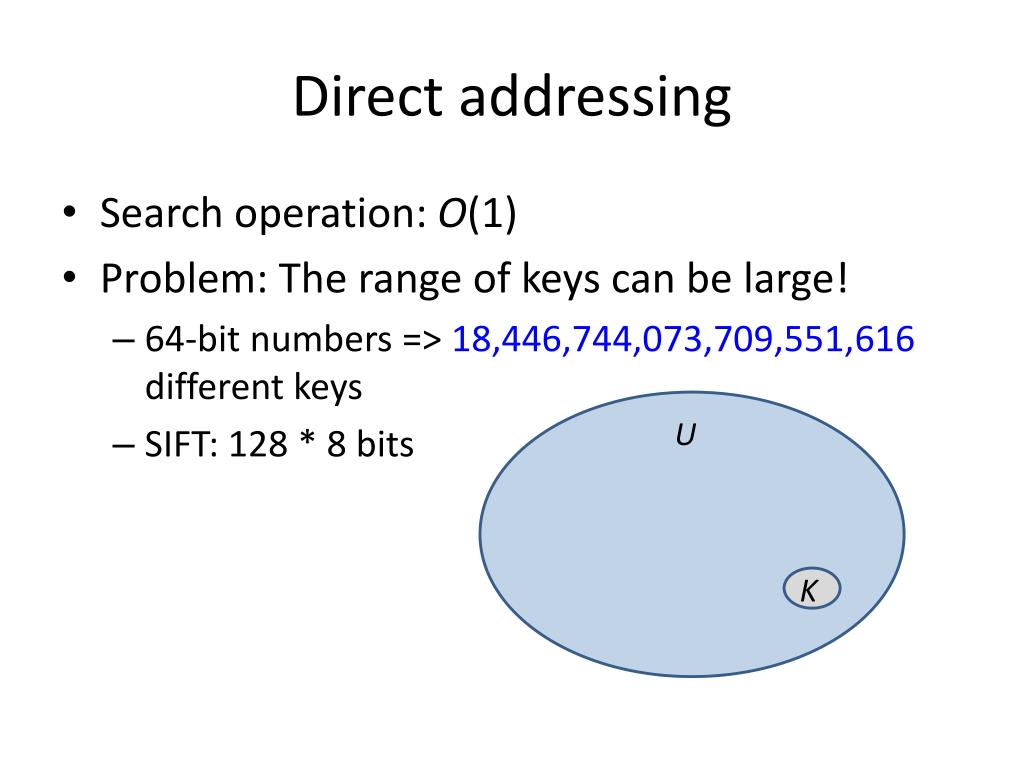 Direct addressing

• Search operation: $O(1)$
• Problem: The range of keys can be large!
– 64-bit numbers => 18,446,744,073,709,551,616 different keys
– SIFT: 128 * 8 bits

$U$

$K$